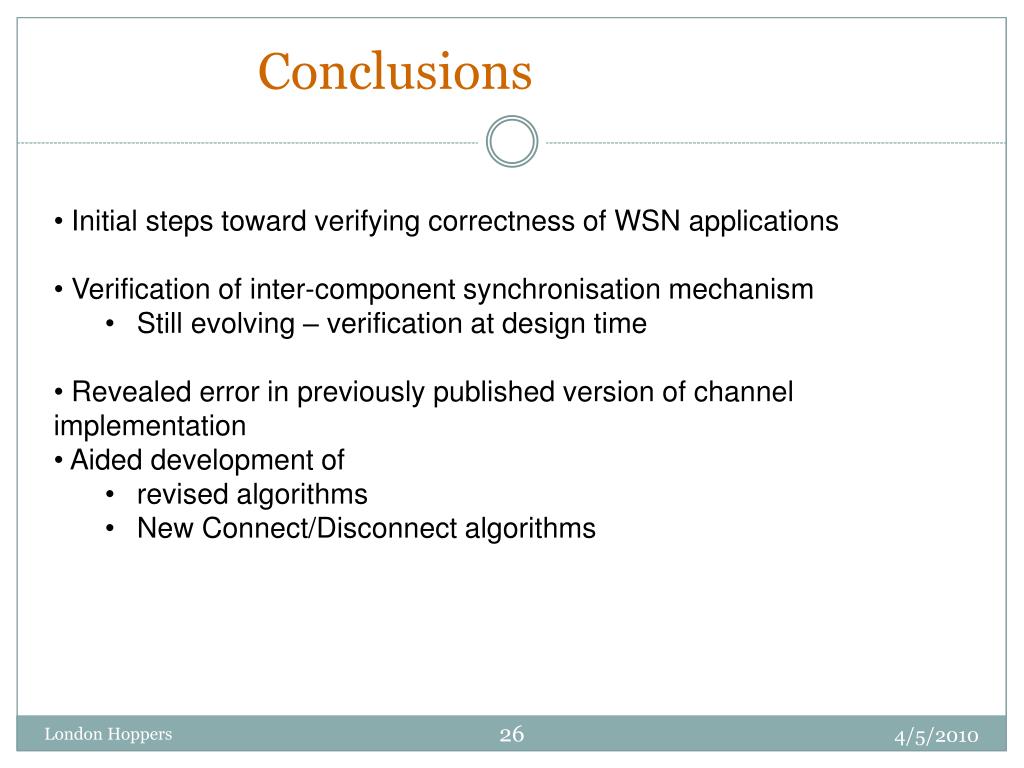 Conclusions

• Initial steps toward verifying correctness of WSN applications

• Verification of inter-component synchronisation mechanism
• Still evolving – verification at design time

• Revealed error in previously published version of channel implementation
• Aided development of
• revised algorithms
• New Connect/Disconnect algorithms

London Hoppers
26
4/5/2010